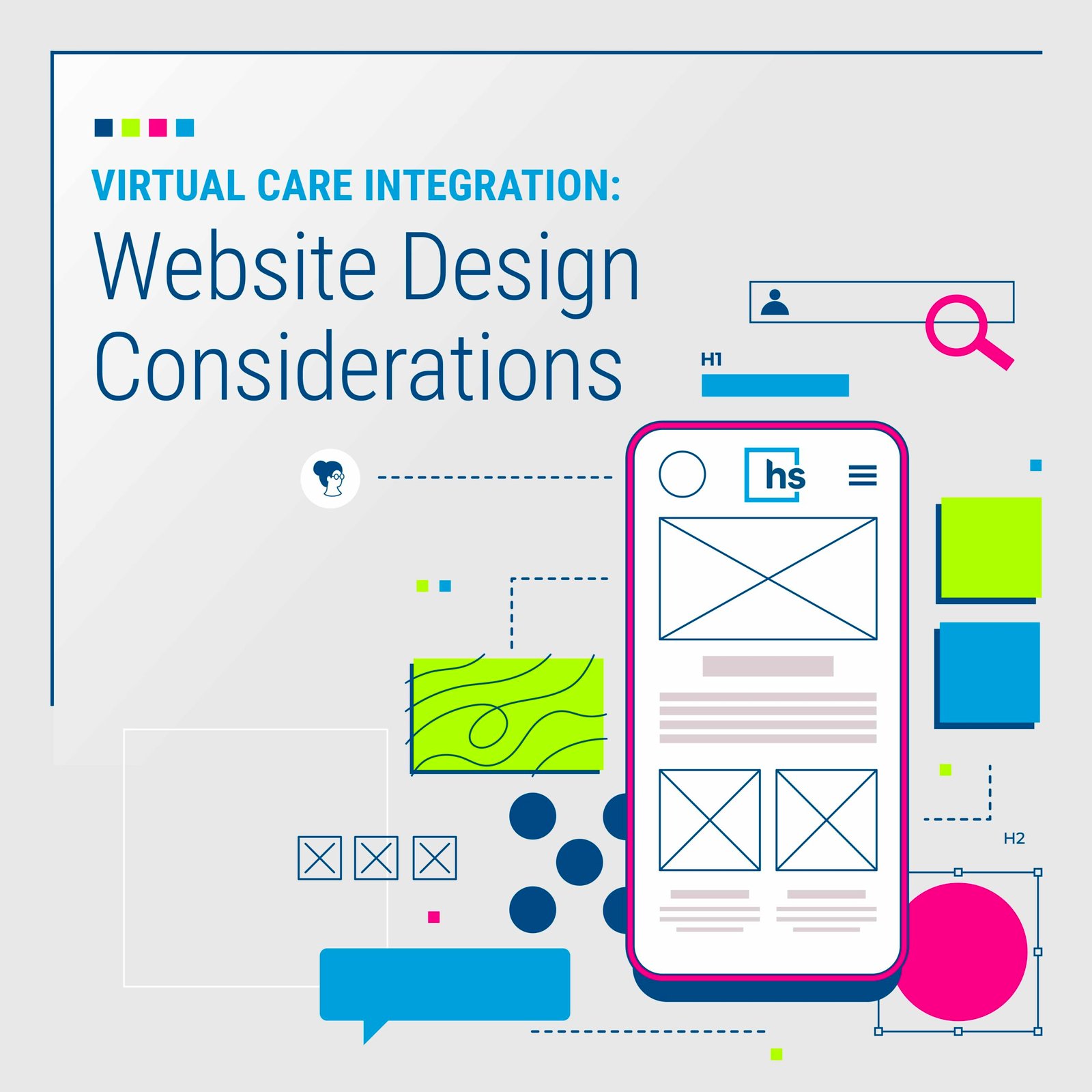 VIRTUAL CARE INTEGRATION:
Website Design Considerations

H1

hs

H2